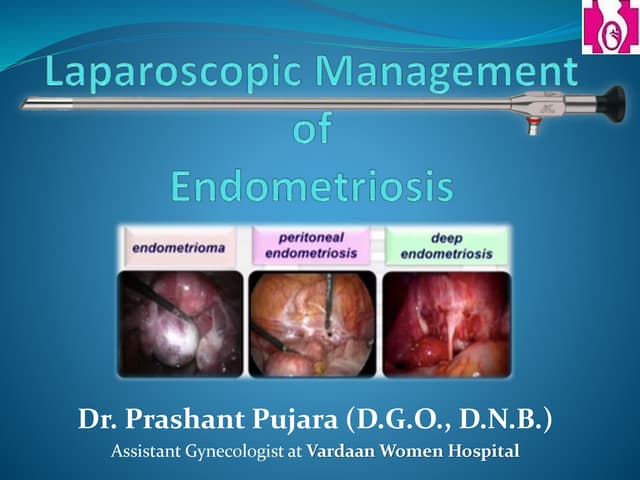 Laparoscopic Management of Endometriosis

endometrioma

peritoneal endometriosis

deep endometriosis

Dr. Prashant Pujara (D.G.O., D.N.B.)

Assistant Gynecologist at Vardaan Women Hospital